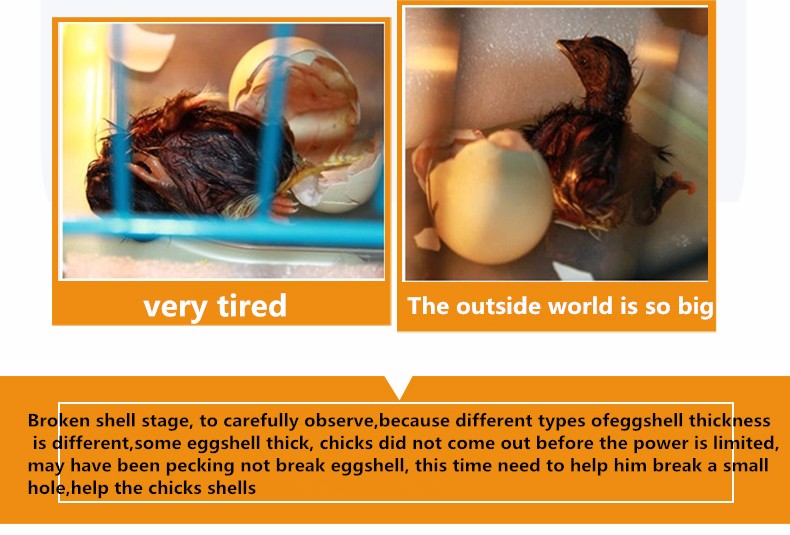 very tired

The outside world is so big

Broken shell stage, to carefully observe,because different types ofeggshell thickness is different,some eggshell thick, chicks did not come out before the power is limited, may have been pecking not break eggshell, this time need to help him break a small hole,help the chicks shells